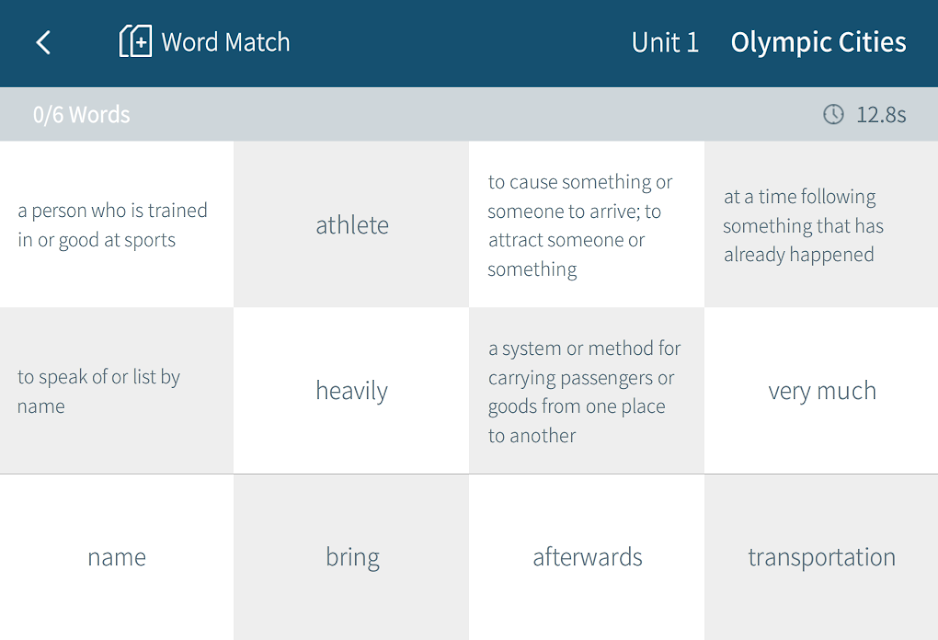 Word Match

Unit 1 Olympic Cities

0/6 Words

12.8s

| a person who is trained in or good at sports | athlete | to cause something or someone to arrive; to attract someone or something | at a time following something that has already happened |
|---|---|---|---|
| to speak of or list by name | heavily | a system or method for carrying passengers or goods from one place to another | very much |
| name | bring | afterwards | transportation |